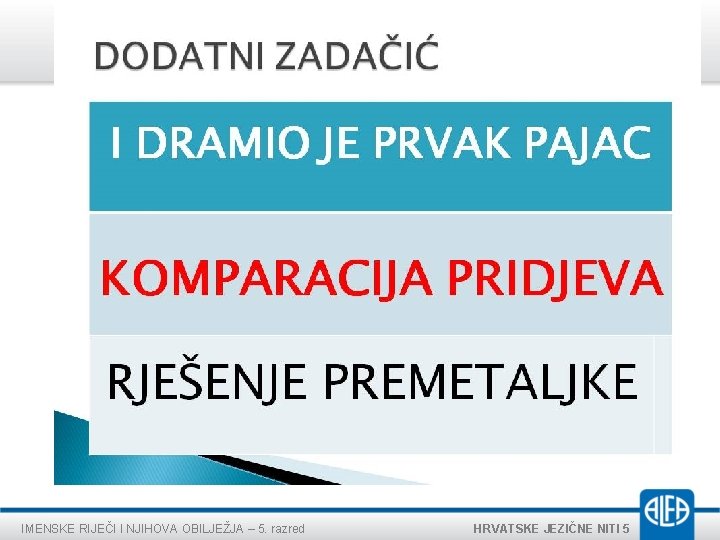 DODATNI ZADAČIĆ

I DRAMIO JE PRVAK PAJAC

KOMPARACIJA PRIDJEVA

RJEŠENJE PREMETALJKE

IMENSKE RIJEČI I NJIHOVA OBILJEŽJA – 5. razred

HRVATSKE JEZIČNE NITI 5

ALFA